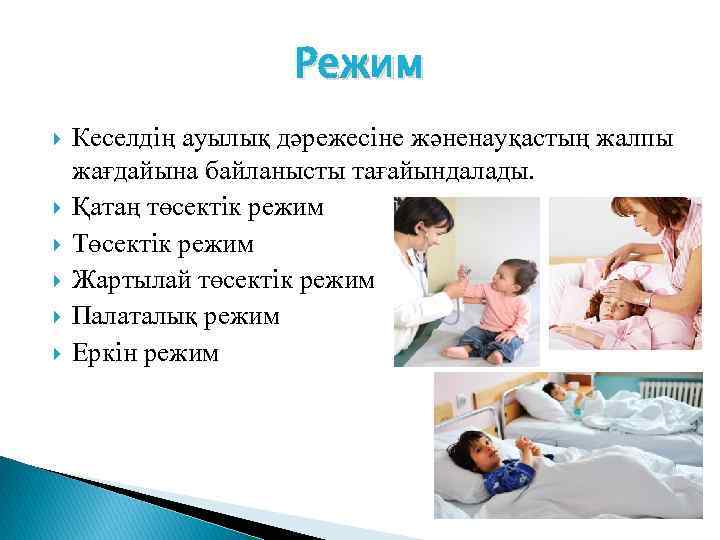 Режим

Кеселдің ауылық дәрежесіне жәненауқастың жалпы жағдайына байланысты тағайындалады.

Қатаң төсектік режим

Төсектік режим

Жартылай төсектік режим

Палаталық режим

Еркін режим